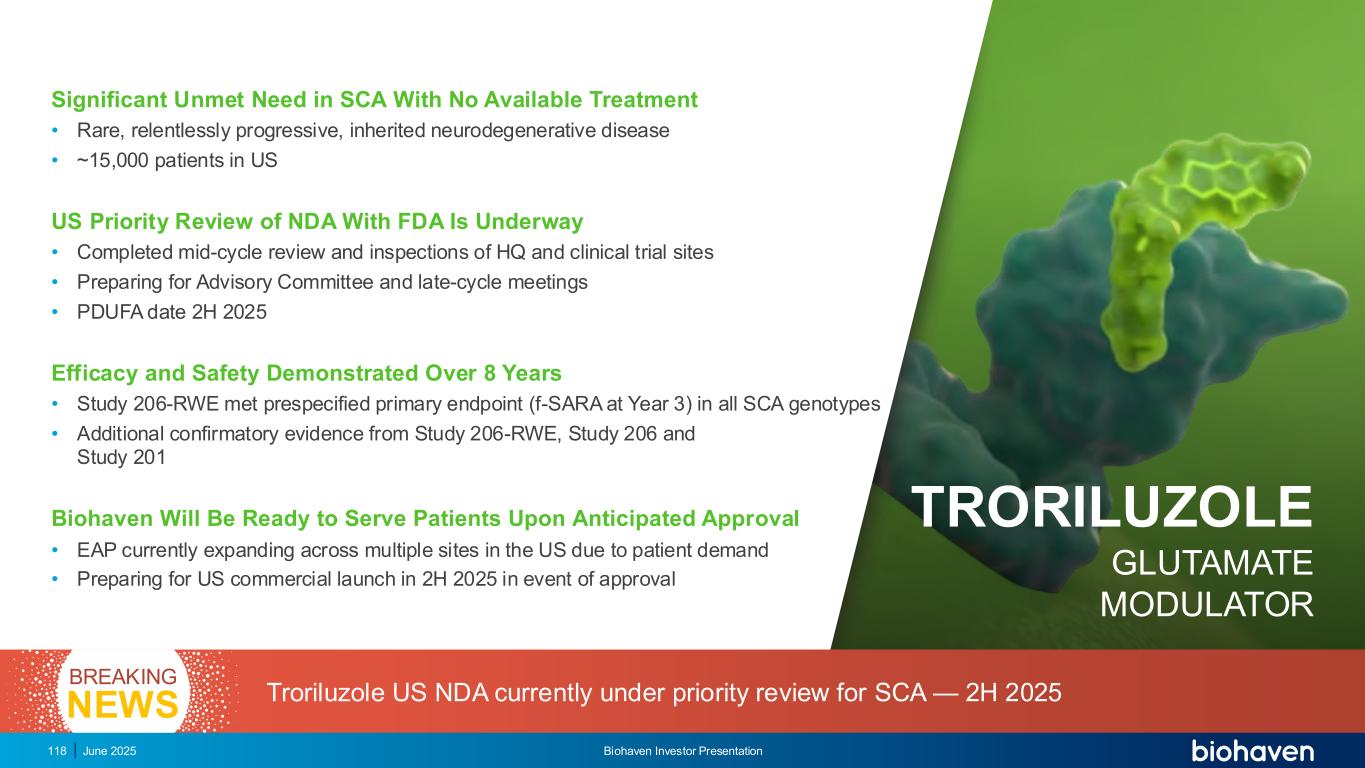 Significant Unmet Need in SCA With No Available Treatment

• Rare, relentlessly progressive, inherited neurodegenerative disease
• ~15,000 patients in US

US Priority Review of NDA With FDA Is Underway

• Completed mid-cycle review and inspections of HQ and clinical trial sites
• Preparing for Advisory Committee and late-cycle meetings
• PDUFA date 2H 2025

Efficacy and Safety Demonstrated Over 8 Years

• Study 206-RWE met prespecified primary endpoint (f-SARA at Year 3) in all SCA genotypes
• Additional confirmatory evidence from Study 206-RWE, Study 206 and Study 201

Biohaven Will Be Ready to Serve Patients Upon Anticipated Approval

• EAP currently expanding across multiple sites in the US due to patient demand
• Preparing for US commercial launch in 2H 2025 in event of approval

TRORILUZOLE

GLUTAMATE MODULATOR

BREAKING NEWS

Troriluzole US NDA currently under priority review for SCA — 2H 2025

118 | June 2025

Biohaven Investor Presentation

biohaven